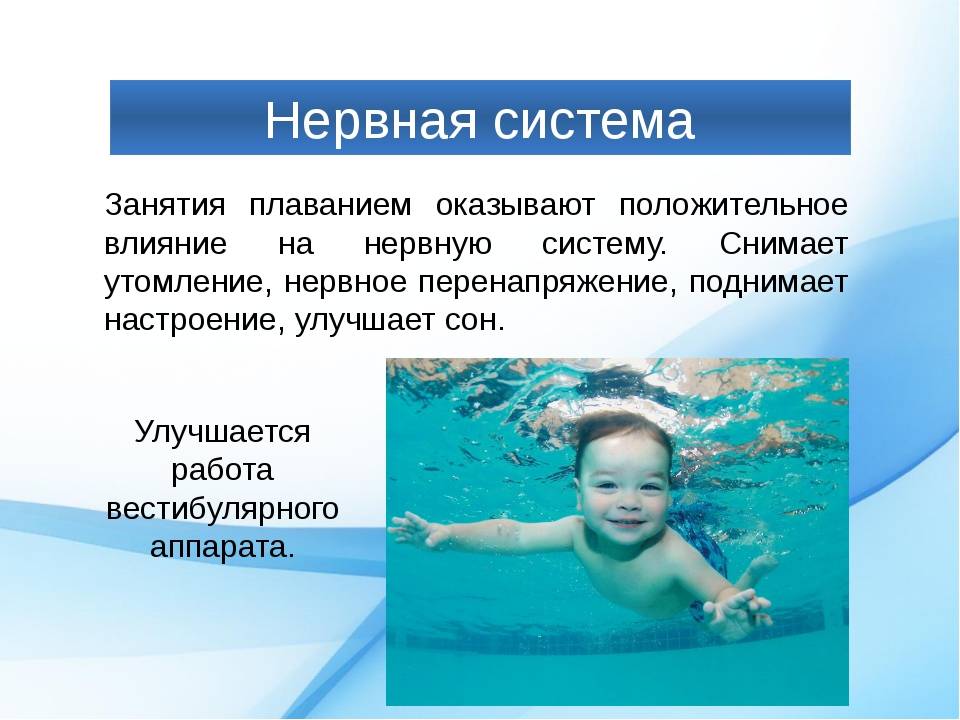 Нервная система

Занятия плаванием оказывают положительное влияние на нервную систему. Снимает утомление, нервное перенапряжение, поднимает настроение, улучшает сон.

Улучшается работа вестибулярного аппарата.